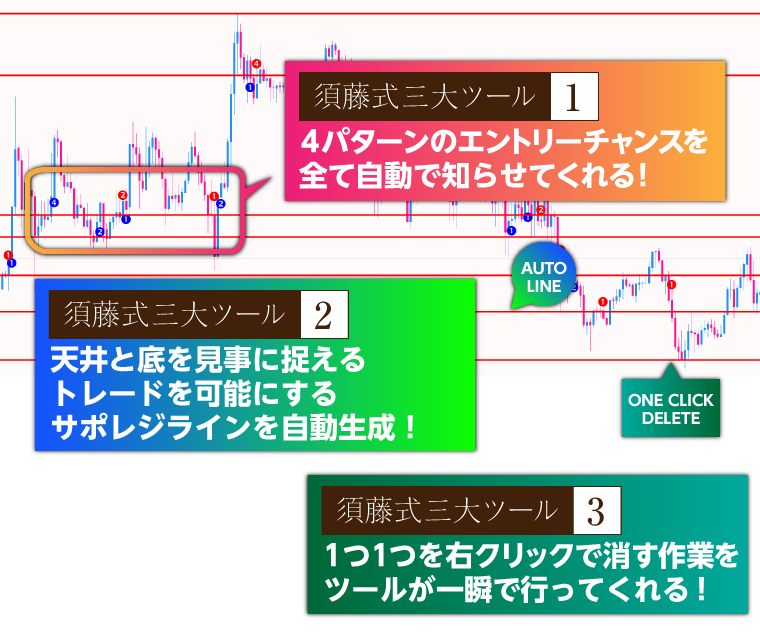 須藤式三大ツール 1

4パターンのエントリーチャンスを全て自動で知らせてくれる!

AUTO LINE

須藤式三大ツール 2

天井と底を見事に捉えるトレードを可能にするサポレジラインを自動生成！

ONE CLICK DELETE

須藤式三大ツール 3

1つ1つを右クリックで消す作業をツールが一瞬で行ってくれる！